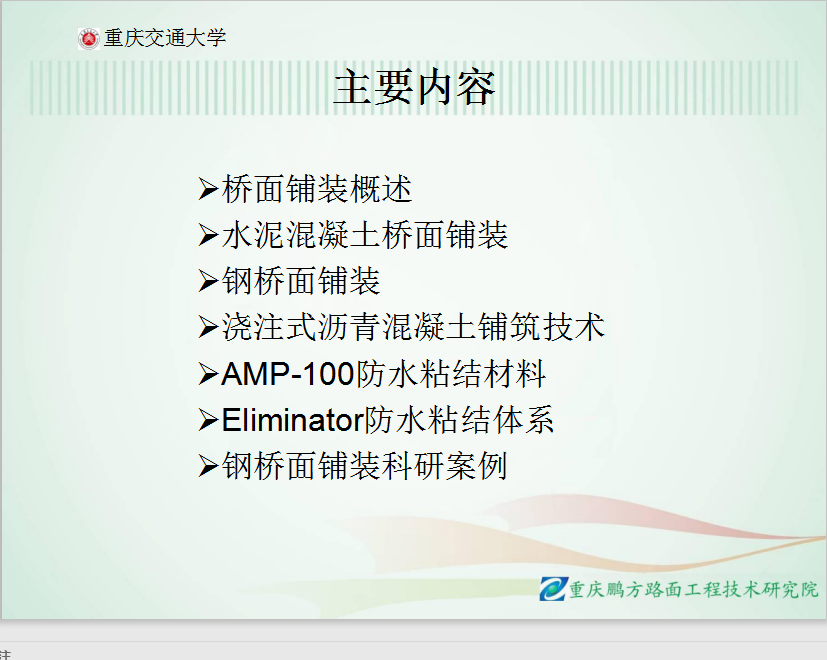 重庆交通大学

主要内容

➢桥面铺装概述
➢水泥混凝土桥面铺装
➢钢桥面铺装
➢浇注式沥青混凝土铺筑技术
➢AMP-100防水粘结材料
➢Eliminator防水粘结体系
➢钢桥面铺装科研案例

重庆鹏方路面工程技术研究院